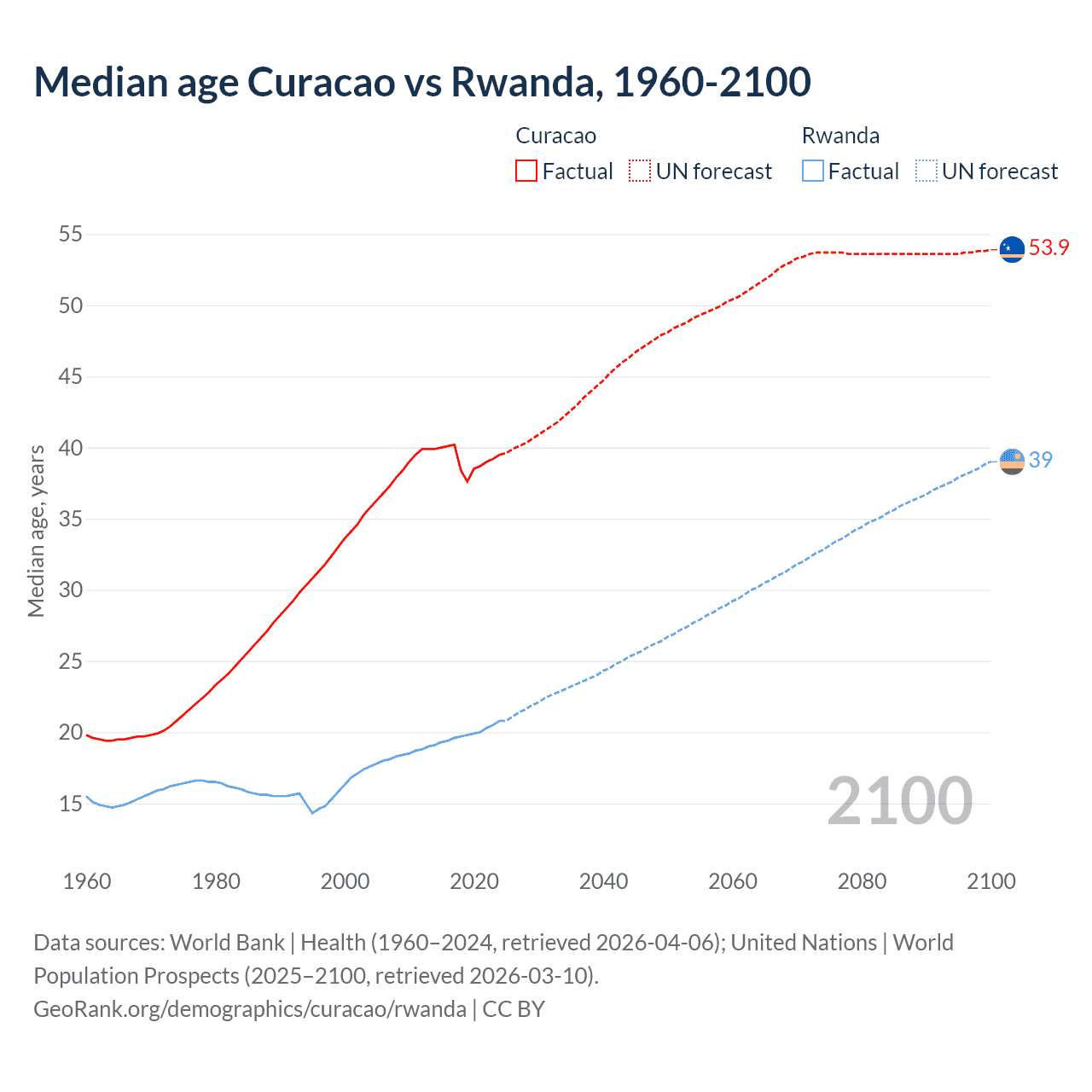 Median age Curacao vs Rwanda, 1960-2100

Curacao
Factual UN forecast

Rwanda
Factual UN forecast

Median age, years

55
50
45
40
35
30
25
20
15

53.9
39

2100

1960 1980 2000 2020 2040 2060 2080 2100

Data sources: World Bank | Health (1960–2024, retrieved 2026-04-06); United Nations | World Population Prospects (2025–2100, retrieved 2026-03-10).
GeoRank.org/demographics/curacao/rwanda | CC BY